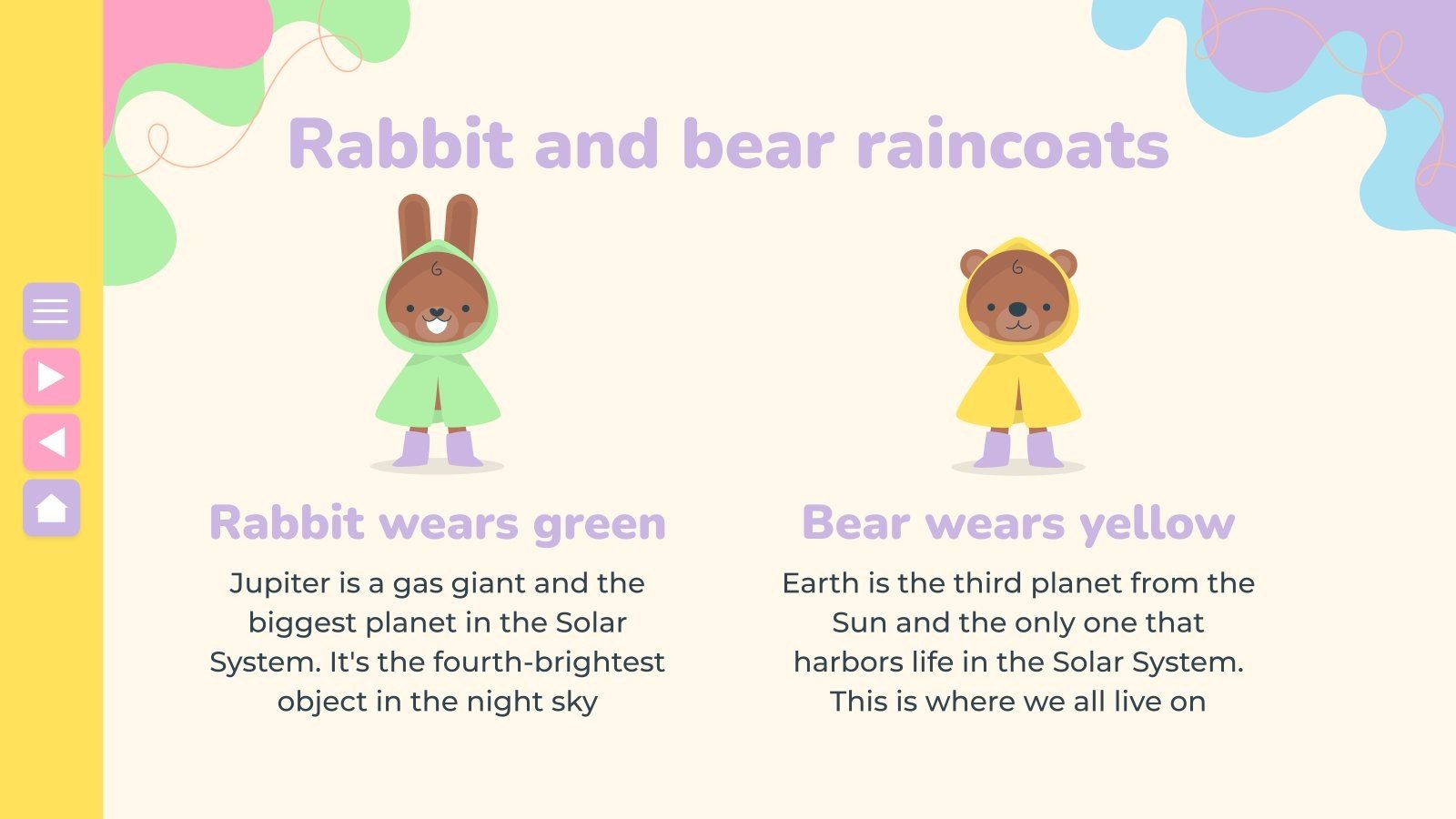 Rabbit and bear raincoats

Rabbit wears green

Jupiter is a gas giant and the biggest planet in the Solar System. It's the fourth-brightest object in the night sky

Bear wears yellow

Earth is the third planet from the Sun and the only one that harbors life in the Solar System. This is where we all live on